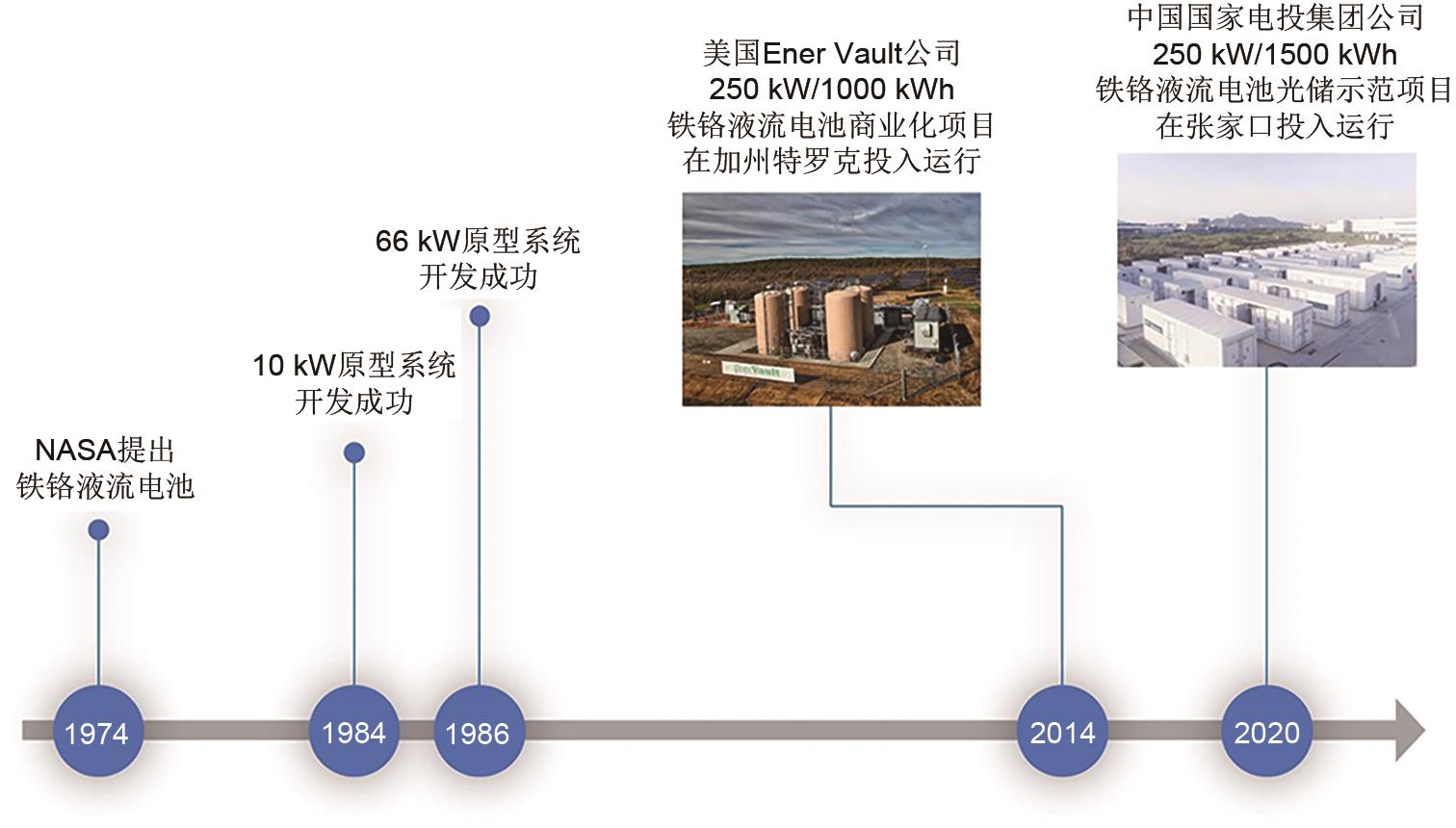 NASA提出
铁铬液流电池

10 kW原型系统
开发成功

66 kW原型系统
开发成功

美国Ener Vault公司
250 kW/1000 kWh
铁铬液流电池商业化项目
在加州特罗克投入运行

EnerVault

中国国家电投集团公司
250 kW/1500 kWh
铁铬液流电池光储示范项目
在张家口投入运行

1974

1984

1986

2014

2020